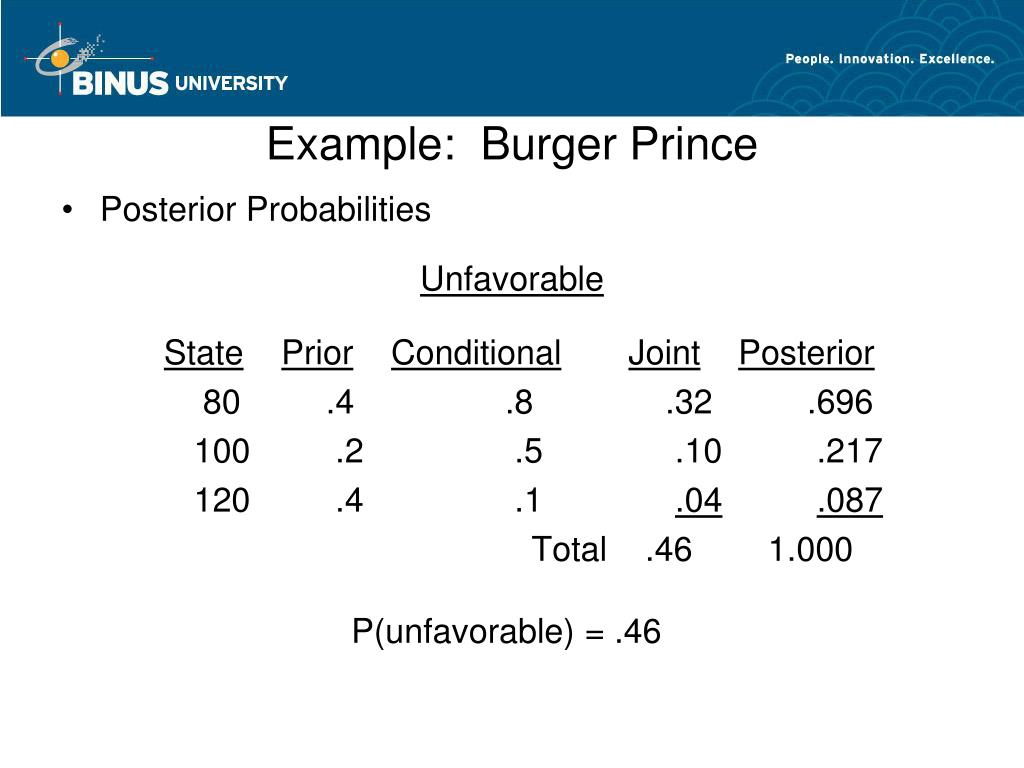 BINUS UNIVERSITY

People. Innovation. Excellence.

Example: Burger Prince

• Posterior Probabilities

Unfavorable

| State | Prior | Conditional | Joint | Posterior |
|---|---|---|---|---|
| 80 | .4 | .8 | .32 | .696 |
| 100 | .2 | .5 | .10 | .217 |
| 120 | .4 | .1 | .04 | .087 |
| | | Total | .46 | 1.000 |

P(unfavorable) = .46